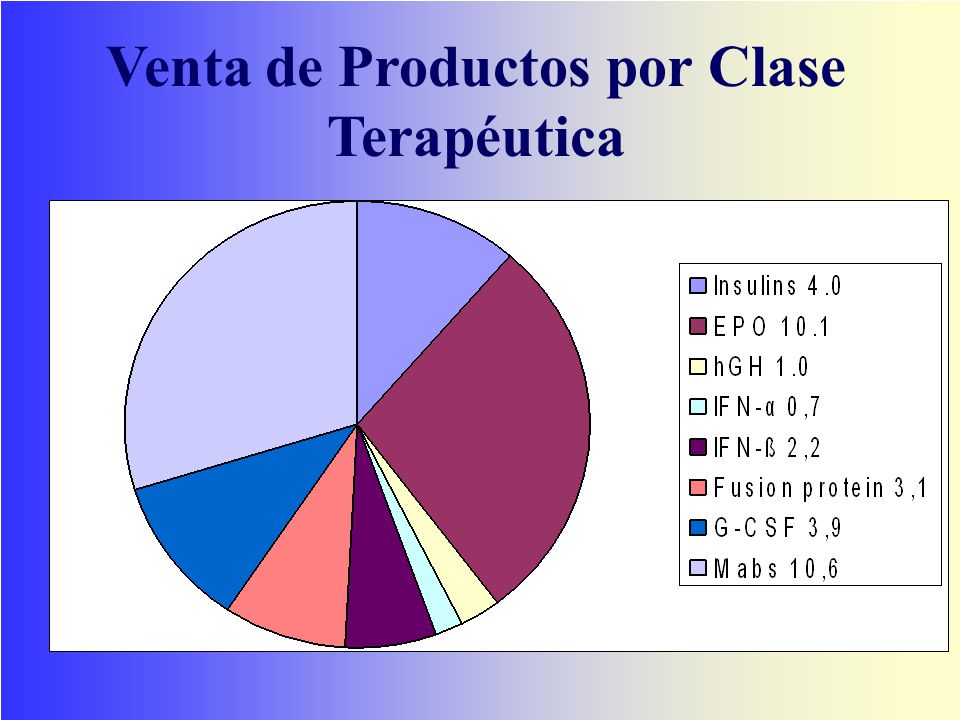 Venta de Productos por Clase Terapéutica

Insulins 4.0
EPO 10.1
hGH 1.0
IFN-α 0,7
IFN-ß 2,2
Fusion protein 3,1
G-CSF 3,9
Mabs 10,6